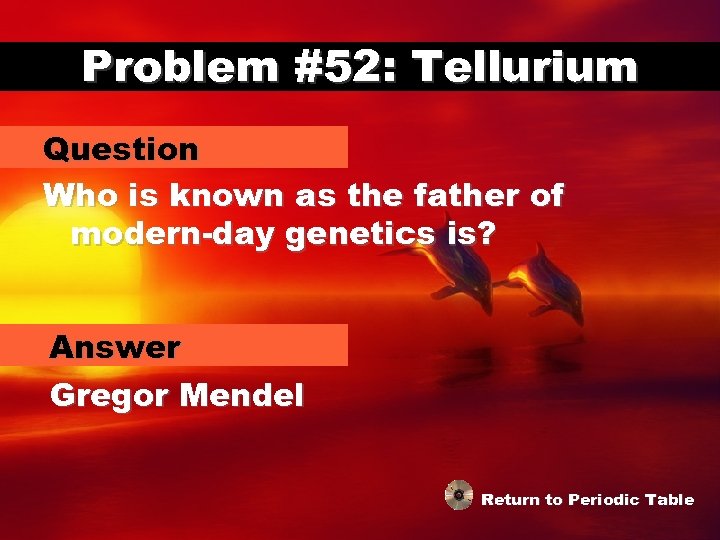 Problem #52: Tellurium

Question

Who is known as the father of modern-day genetics is?

Answer

Gregor Mendel

Return to Periodic Table